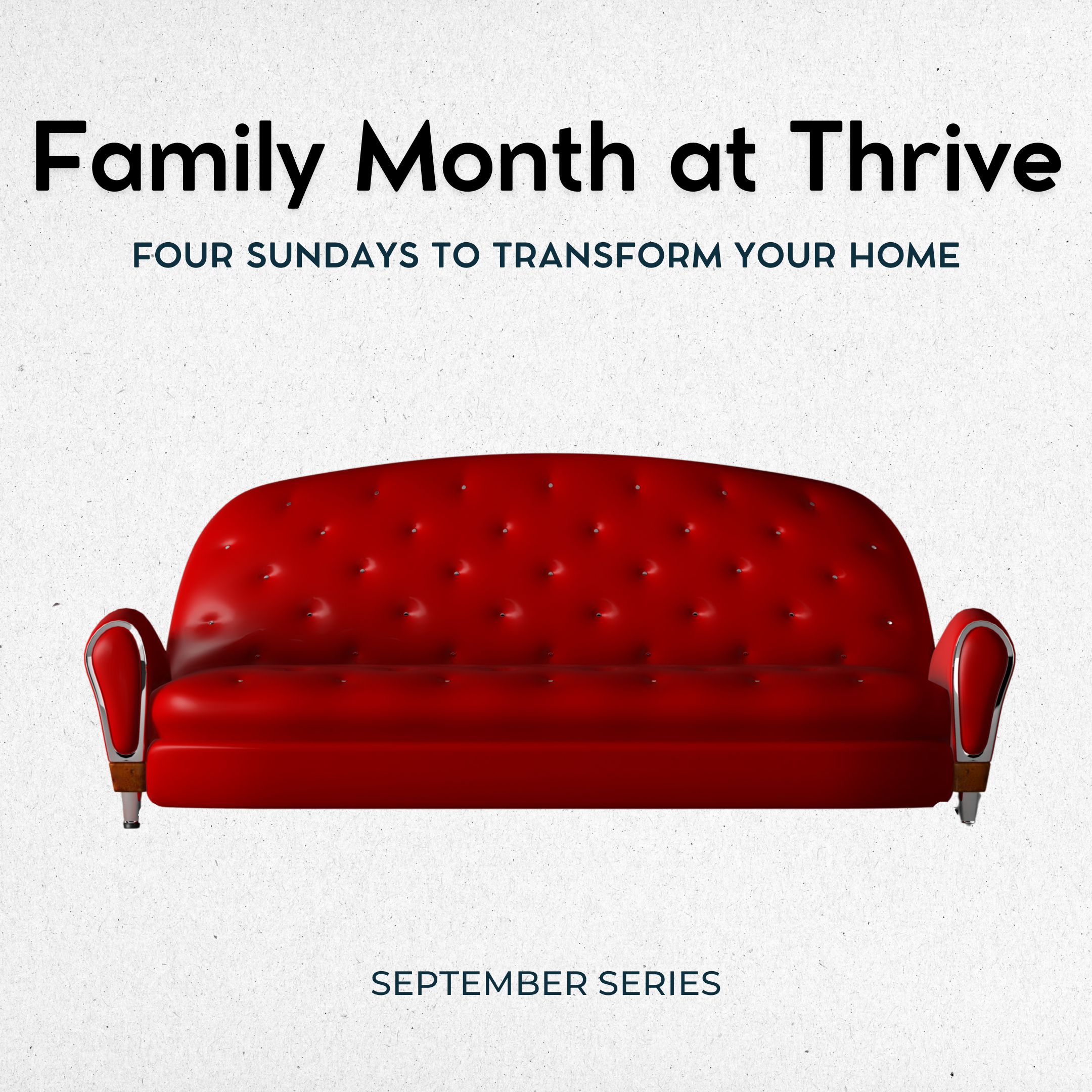 Family Month at Thrive

FOUR SUNDAYS TO TRANSFORM YOUR HOME

SEPTEMBER SERIES